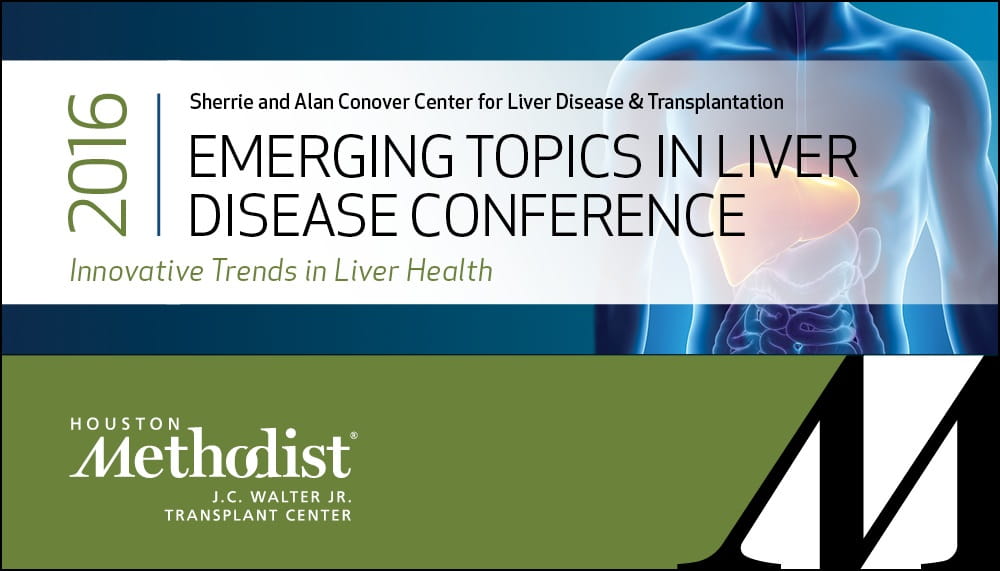 2016

Sherrie and Alan Conover Center for Liver Disease & Transplantation

EMERGING TOPICS IN LIVER DISEASE CONFERENCE

Innovative Trends in Liver Health

HOUSTON Methodist®
J.C. WALTER JR. TRANSPLANT CENTER